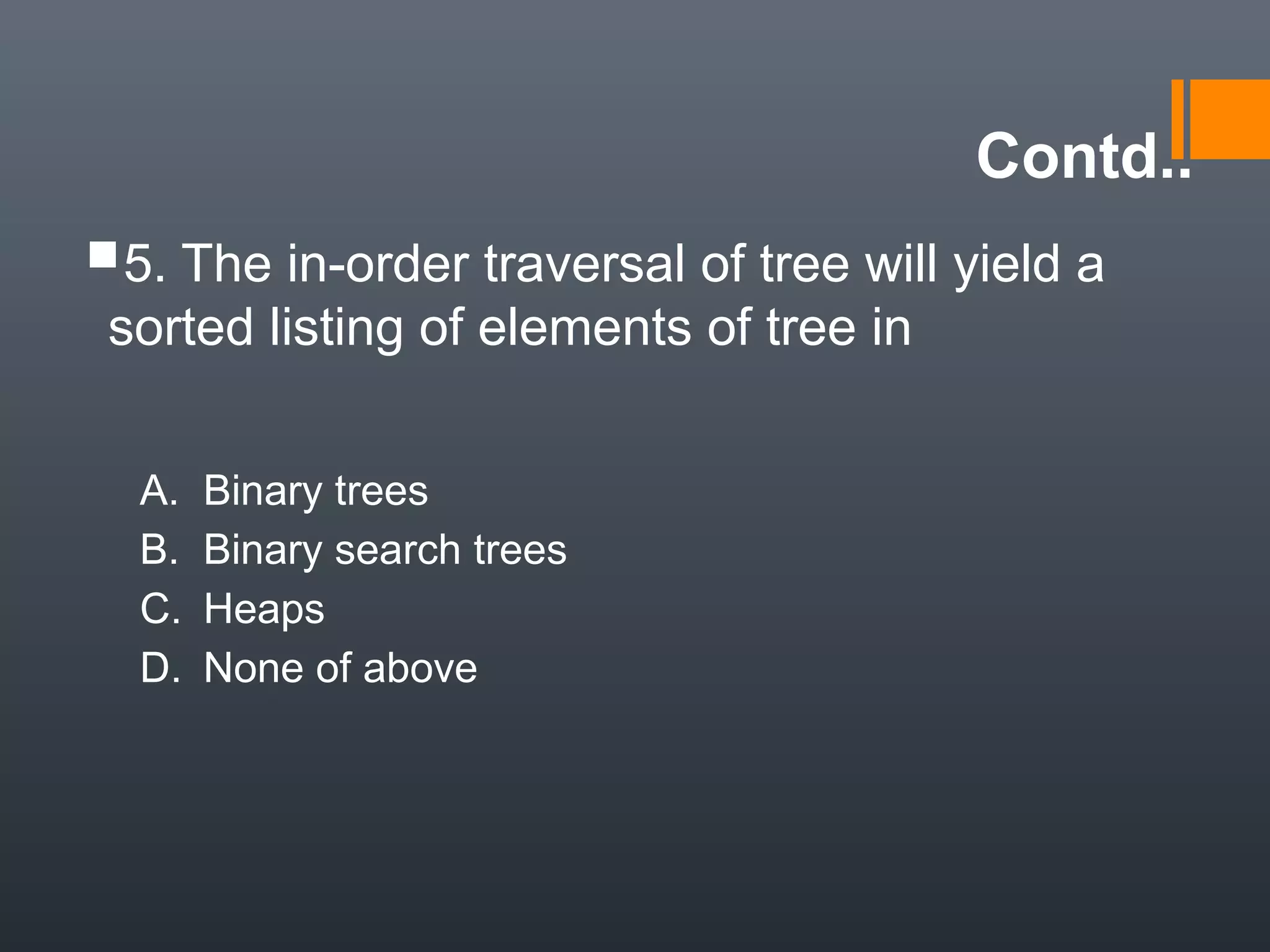 Contd..

5. The in-order traversal of tree will yield a sorted listing of elements of tree in

A. Binary trees
B. Binary search trees
C. Heaps
D. None of above